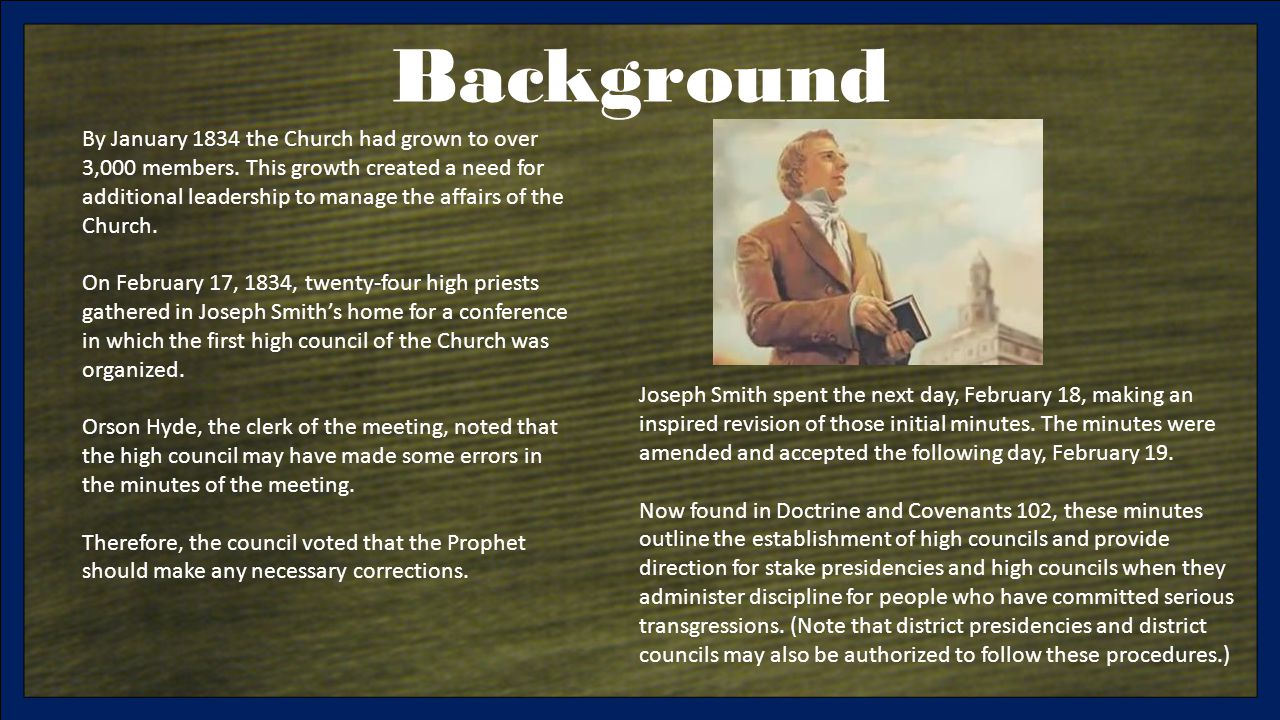 Background

By January 1834 the Church had grown to over 3,000 members. This growth created a need for additional leadership to manage the affairs of the Church.

On February 17, 1834, twenty-four high priests gathered in Joseph Smith's home for a conference in which the first high council of the Church was organized.

Orson Hyde, the clerk of the meeting, noted that the high council may have made some errors in the minutes of the meeting.

Therefore, the council voted that the Prophet should make any necessary corrections.

Joseph Smith spent the next day, February 18, making an inspired revision of those initial minutes. The minutes were amended and accepted the following day, February 19.

Now found in Doctrine and Covenants 102, these minutes outline the establishment of high councils and provide direction for stake presidencies and high councils when they administer discipline for people who have committed serious transgressions. (Note that district presidencies and district councils may also be authorized to follow these procedures.)